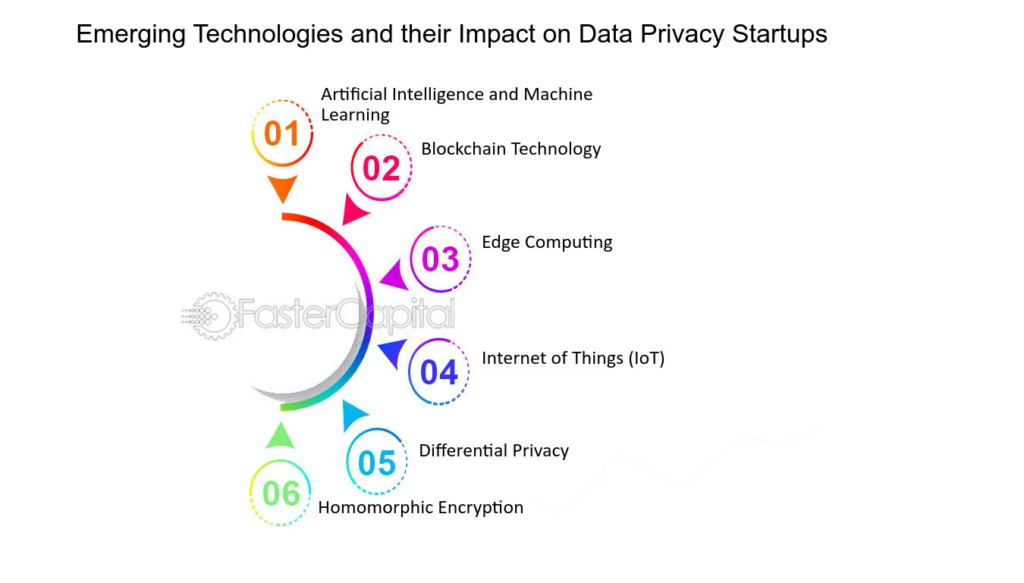 Emerging Technologies and their Impact on Data Privacy Startups

01 Artificial Intelligence and Machine Learning

02 Blockchain Technology

03 Edge Computing

FasterCapital

04 Internet of Things (IoT)

05 Differential Privacy

06 Homomorphic Encryption